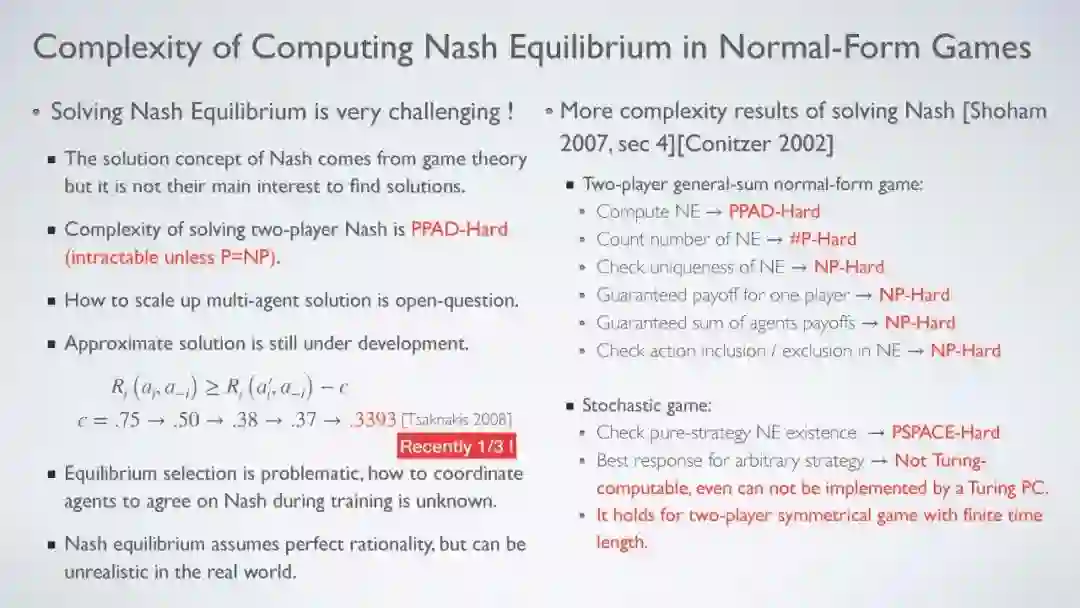 Complexity of Computing Nash Equilibrium in Normal-Form Games

• Solving Nash Equilibrium is very challenging !

▪ The solution concept of Nash comes from game theory but it is not their main interest to find solutions.

▪ Complexity of solving two-player Nash is PPAD-Hard (intractable unless P=NP).

▪ How to scale up multi-agent solution is open-question.

▪ Approximate solution is still under development.

$R_i(a_i, a_{-i}) \geq R_i(a_i', a_{-i}) - \epsilon$

$\epsilon = .75 \rightarrow .50 \rightarrow .38 \rightarrow .37 \rightarrow .3393$ [Tsaknakis 2008]

Recently 1/3 !

▪ Equilibrium selection is problematic, how to coordinate agents to agree on Nash during training is unknown.

▪ Nash equilibrium assumes perfect rationality, but can be unrealistic in the real world.

• More complexity results of solving Nash [Shoham 2007, sec 4][Conitzer 2002]

▪ Two-player general-sum normal-form game:
• Compute NE → PPAD-Hard
• Count number of NE → #P-Hard
• Check uniqueness of NE → NP-Hard
• Guaranteed payoff for one player → NP-Hard
• Guaranteed sum of agents payoffs → NP-Hard
• Check action inclusion / exclusion in NE → NP-Hard

▪ Stochastic game:
• Check pure-strategy NE existence → PSPACE-Hard
• Best response for arbitrary strategy → Not Turing-computable, even can not be implemented by a Turing PC.
• It holds for two-player symmetrical game with finite time length.